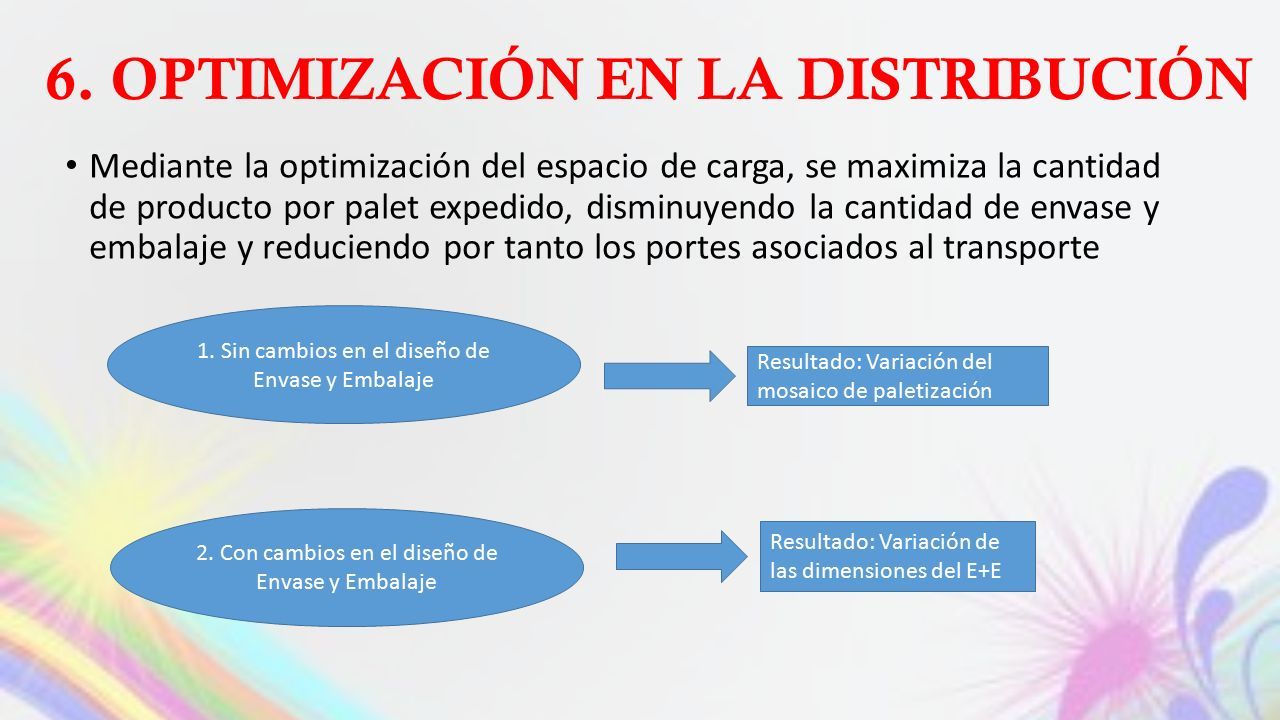 6. OPTIMIZACIÓN EN LA DISTRIBUCIÓN

• Mediante la optimización del espacio de carga, se maximiza la cantidad de producto por palet expedido, disminuyendo la cantidad de envase y embalaje y reduciendo por tanto los portes asociados al transporte

1. Sin cambios en el diseño de Envase y Embalaje

Resultado: Variación del mosaico de paletización

2. Con cambios en el diseño de Envase y Embalaje

Resultado: Variación de las dimensiones del E+E